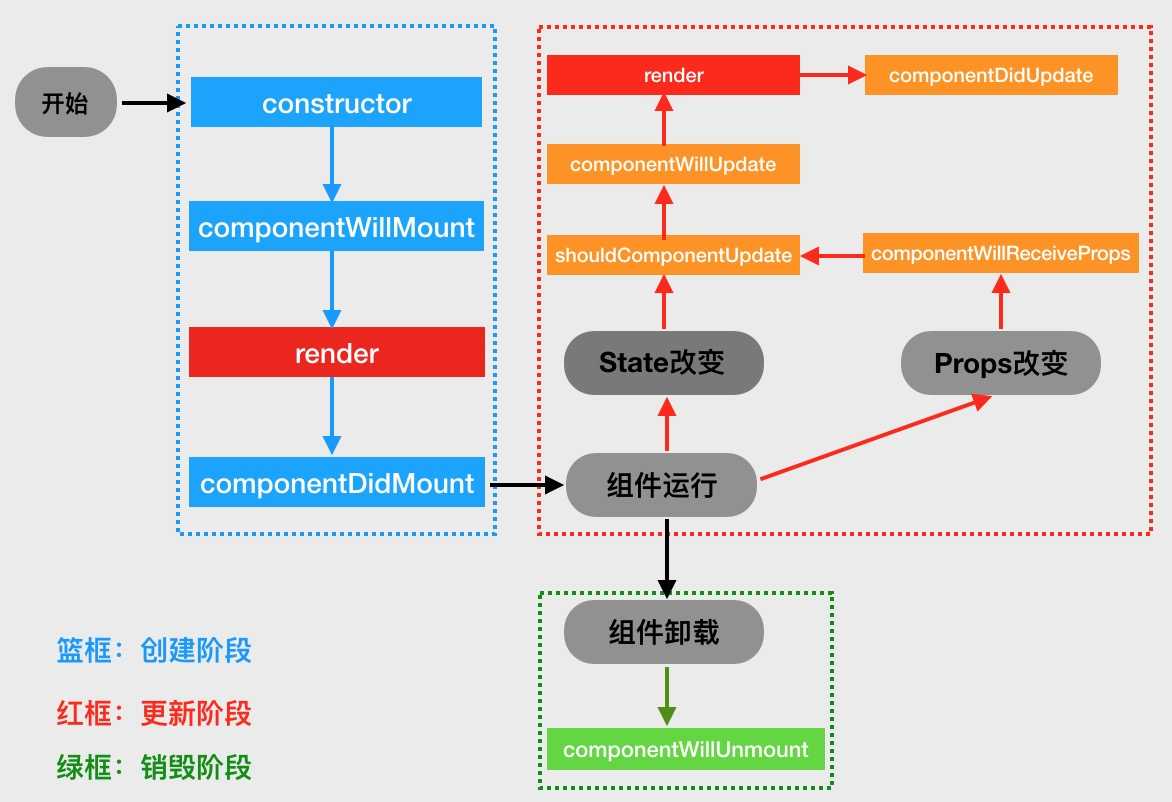 开始

constructor

componentWillMount

render

componentDidMount

render

componentDidUpdate

componentWillUpdate

shouldComponentUpdate

componentWillReceiveProps

State改变

Props改变

组件运行

组件卸载

componentWillUnmount

篮框：创建阶段

红框：更新阶段

绿框：销毁阶段